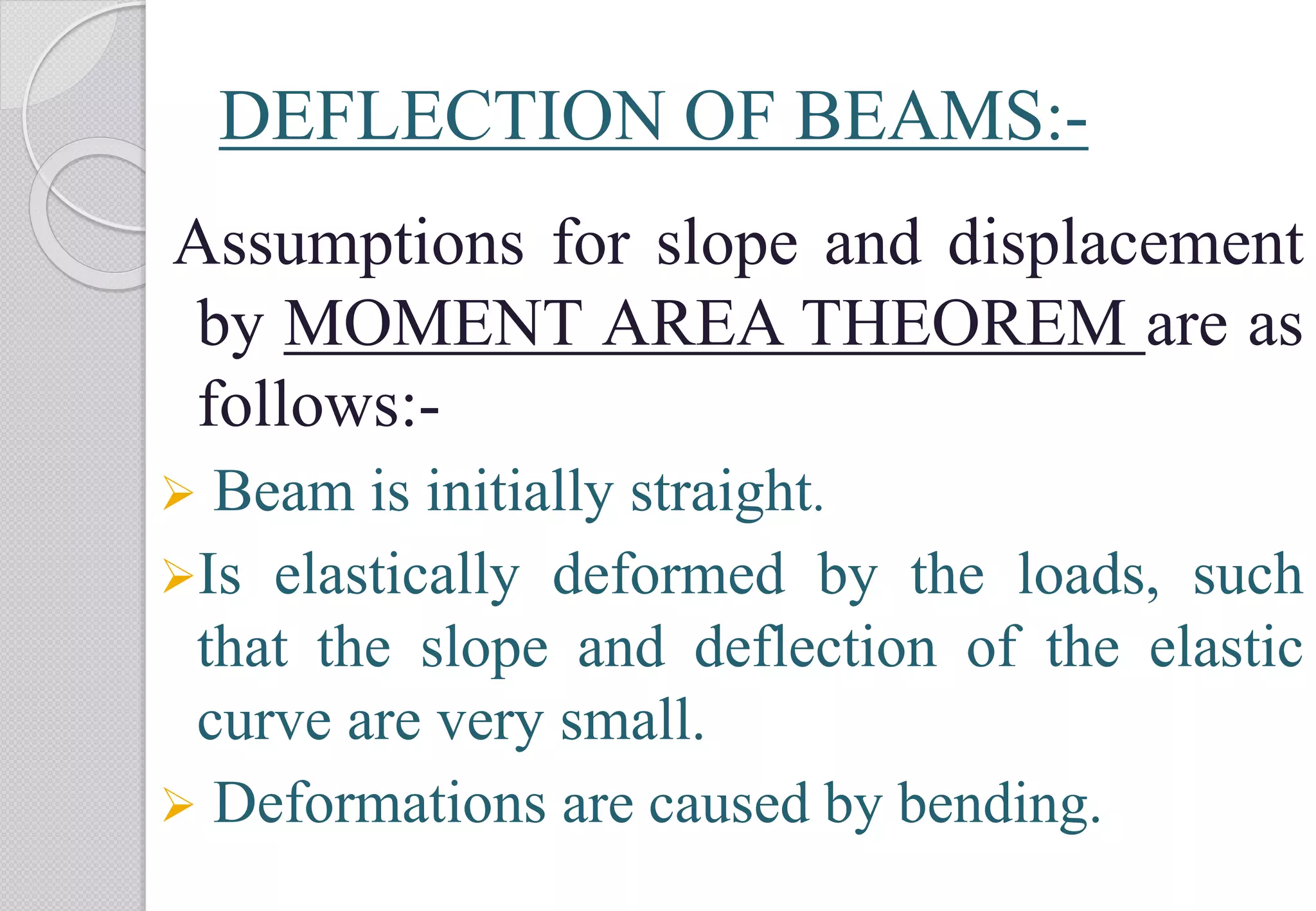 DEFLECTION OF BEAMS:-

Assumptions for slope and displacement by MOMENT AREA THEOREM are as follows:-

➢ Beam is initially straight.

➢ Is elastically deformed by the loads, such that the slope and deflection of the elastic curve are very small.

➢ Deformations are caused by bending.